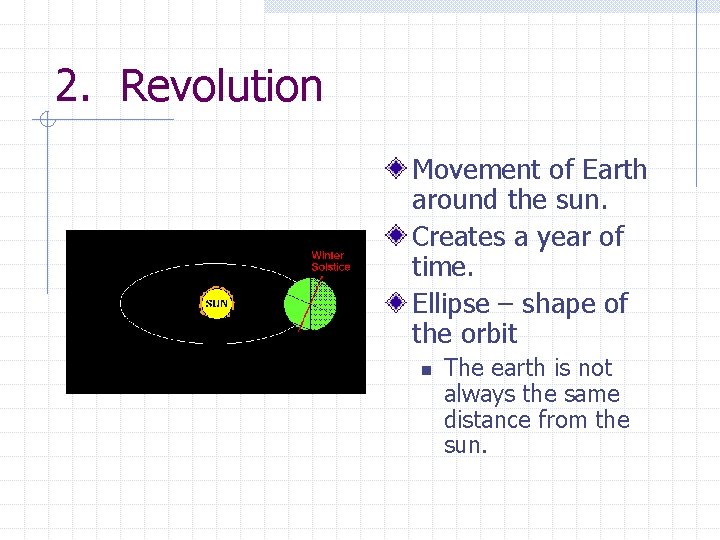 2. Revolution

Winter Solstice

SUN

Movement of Earth around the sun.

Creates a year of time.

Ellipse – shape of the orbit

The earth is not always the same distance from the sun.